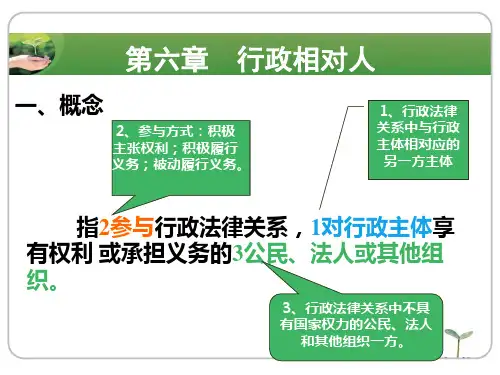 第六章　行政相对人

一、概念

2、参与方式：积极主张权利；积极履行义务；被动履行义务。

1、行政法律关系中与行政主体相对应的另一方主体

指2参与行政法律关系，1对行政主体享有权利 或承担义务的3公民、法人或其他组织。

3、行政法律关系中不具有国家权力的公民、法人和其他组织一方。